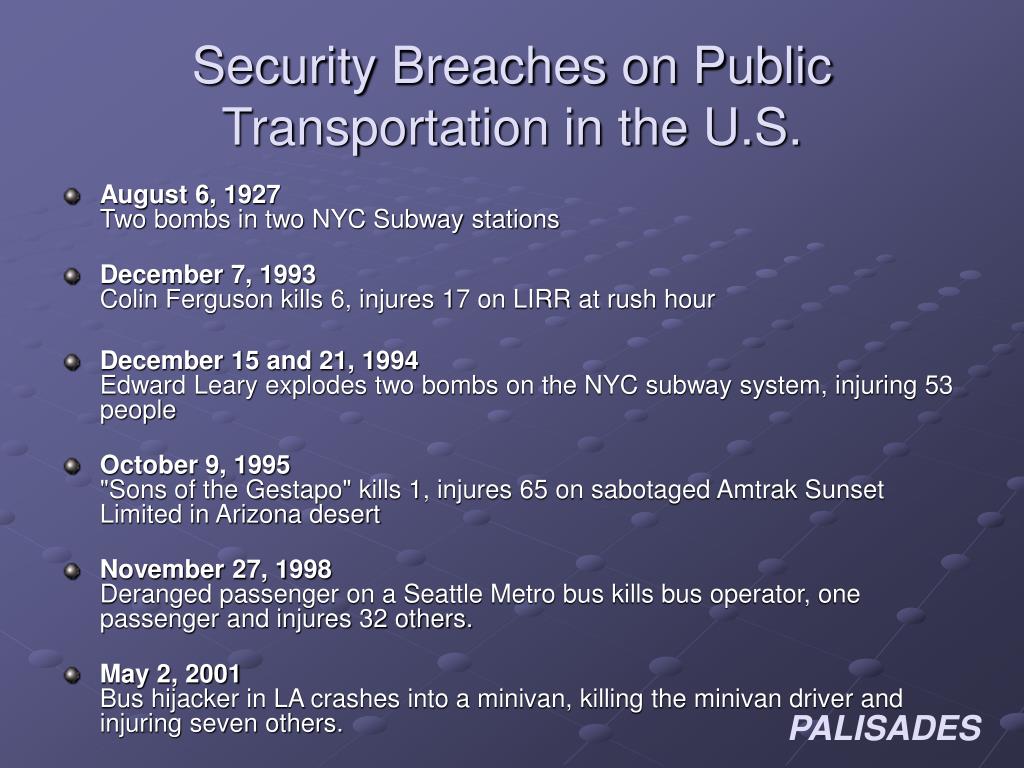 Security Breaches on Public Transportation in the U.S.

August 6, 1927
Two bombs in two NYC Subway stations

December 7, 1993
Colin Ferguson kills 6, injures 17 on LIRR at rush hour

December 15 and 21, 1994
Edward Leary explodes two bombs on the NYC subway system, injuring 53 people

October 9, 1995
"Sons of the Gestapo" kills 1, injures 65 on sabotaged Amtrak Sunset Limited in Arizona desert

November 27, 1998
Deranged passenger on a Seattle Metro bus kills bus operator, one passenger and injures 32 others.

May 2, 2001
Bus hijacker in LA crashes into a minivan, killing the minivan driver and injuring seven others.

PALISADES